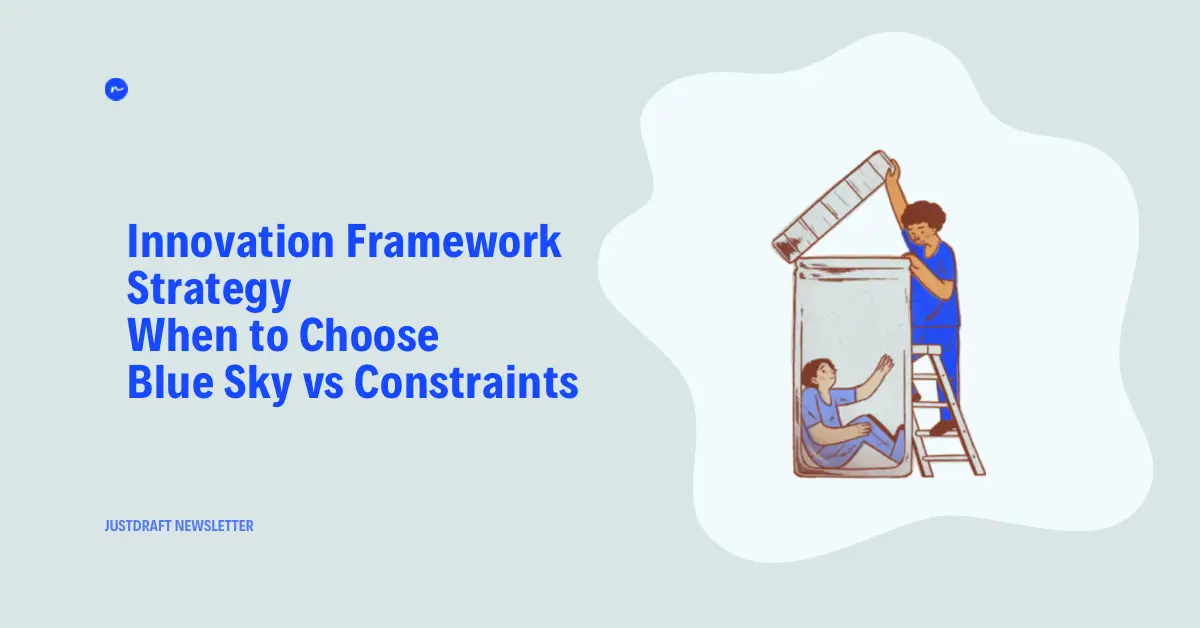 Innovation Framework Strategy
When to Choose
Blue Sky vs Constraints

JUSTDRAFT NEWSLETTER